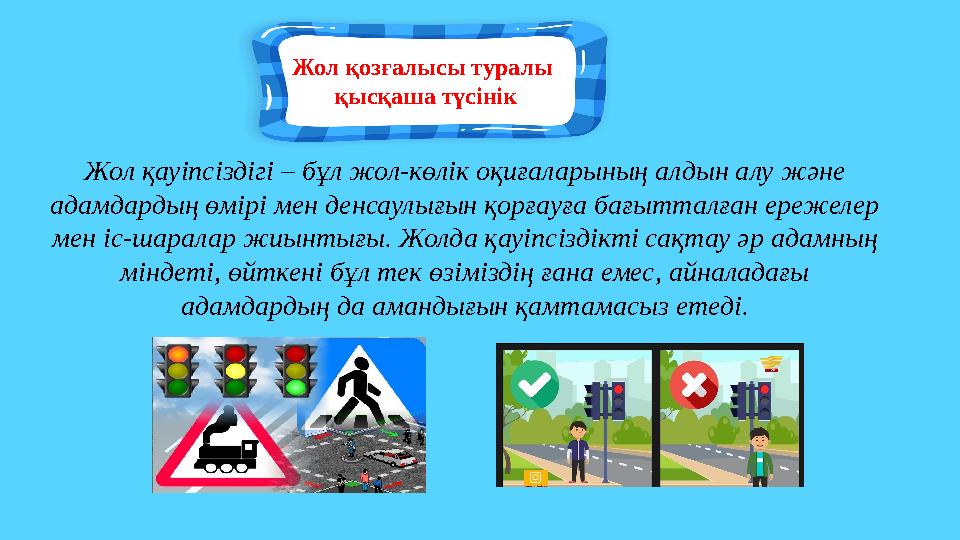 Жол қозғалысы туралы қысқаша түсінік

Жол қауіпсіздігі – бұл жол-көлік оқиғаларының алдын алу және адамдардың өмірі мен денсаулығын қорғауға бағытталған ережелер мен іс-шаралар жиынтығы. Жолда қауіпсіздікті сақтау әр адамның міндеті, өйткені бұл тек өзіміздің ғана емес, айналадағы адамдардың да амандығын қамтамасыз етеді.